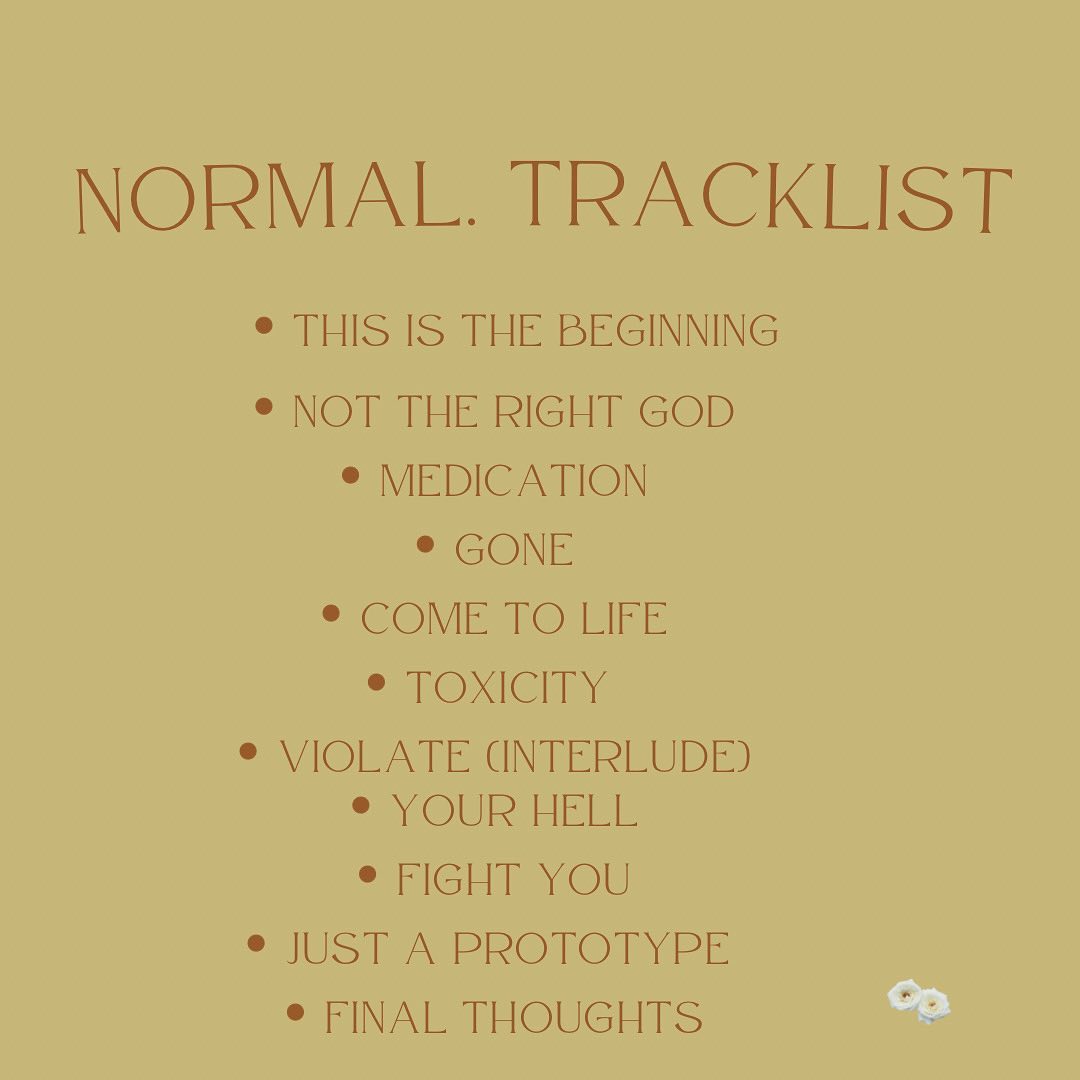 NORMAL. TRACKLIST

• THIS IS THE BEGINNING
• NOT THE RIGHT GOD
• MEDICATION
• GONE
• COME TO LIFE
• TOXICITY
• VIOLATE (INTERLUDE)
• YOUR HELL
• FIGHT YOU
• JUST A PROTOTYPE
• FINAL THOUGHTS